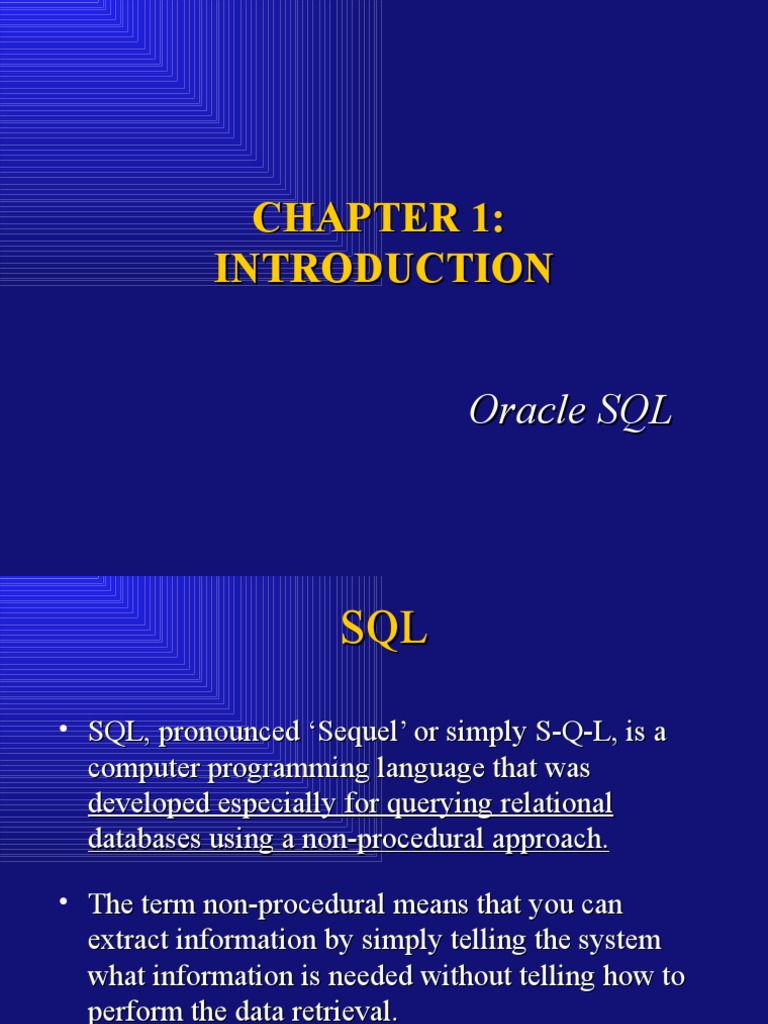 CHAPTER 1:
INTRODUCTION

Oracle SQL

SQL

• SQL, pronounced ‘Sequel’ or simply S-Q-L, is a computer programming language that was developed especially for querying relational databases using a non-procedural approach.

• The term non-procedural means that you can extract information by simply telling the system what information is needed without telling how to perform the data retrieval.